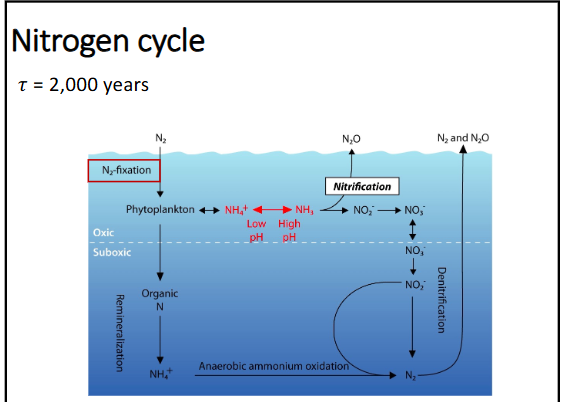 Nitrogen cycle

$\tau$ = 2,000 years

$N_2$

$N_2O$

$N_2$ and $N_2O$

$N_2$-fixation

Nitrification

Phytoplankton

$NH_4^+$

$NH_3$

$NO_2^-$

$NO_3^-$

Low pH

High pH

Oxic

Suboxic

$NO_3^-$

$NO_2^-$

Organic N

Remineralization

Denitrification

$NH_4^+$

Anaerobic ammonium oxidation

$N_2$